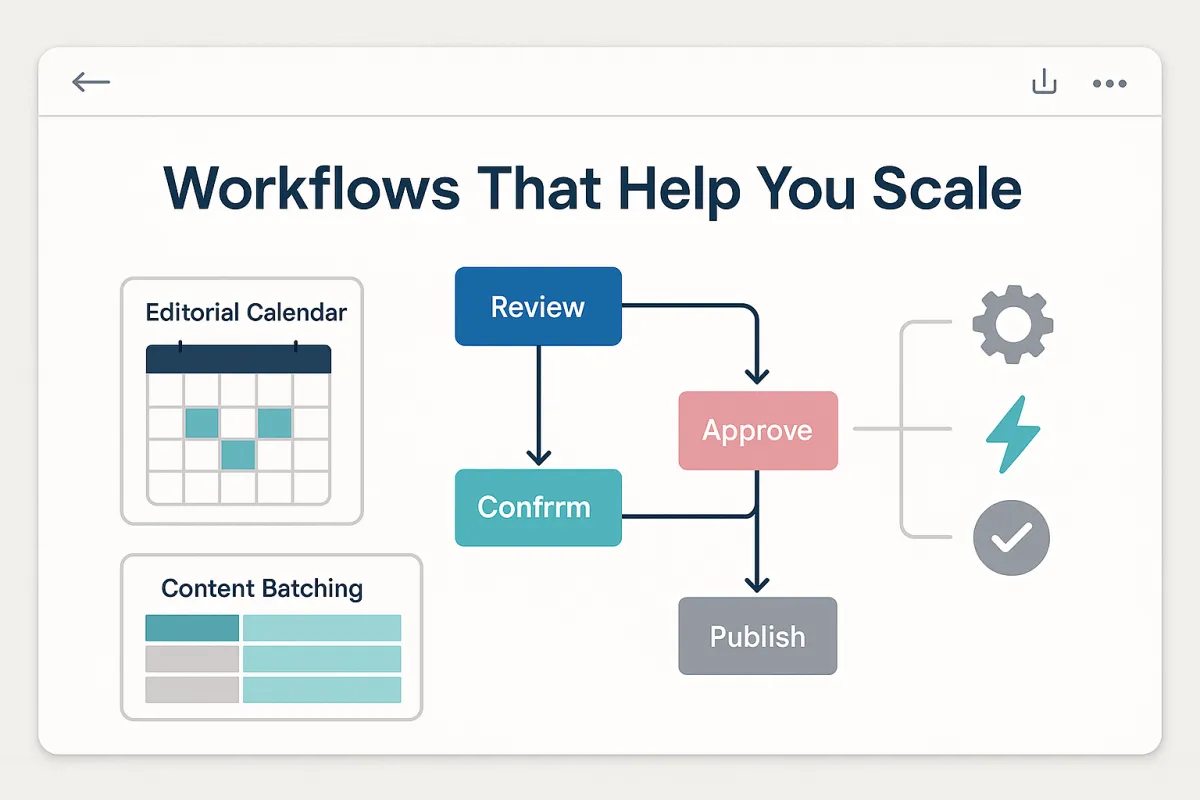 Workflows That Help You Scale

Editorial Calendar

Content Batching

Review

Approve

Confrrm

Publish